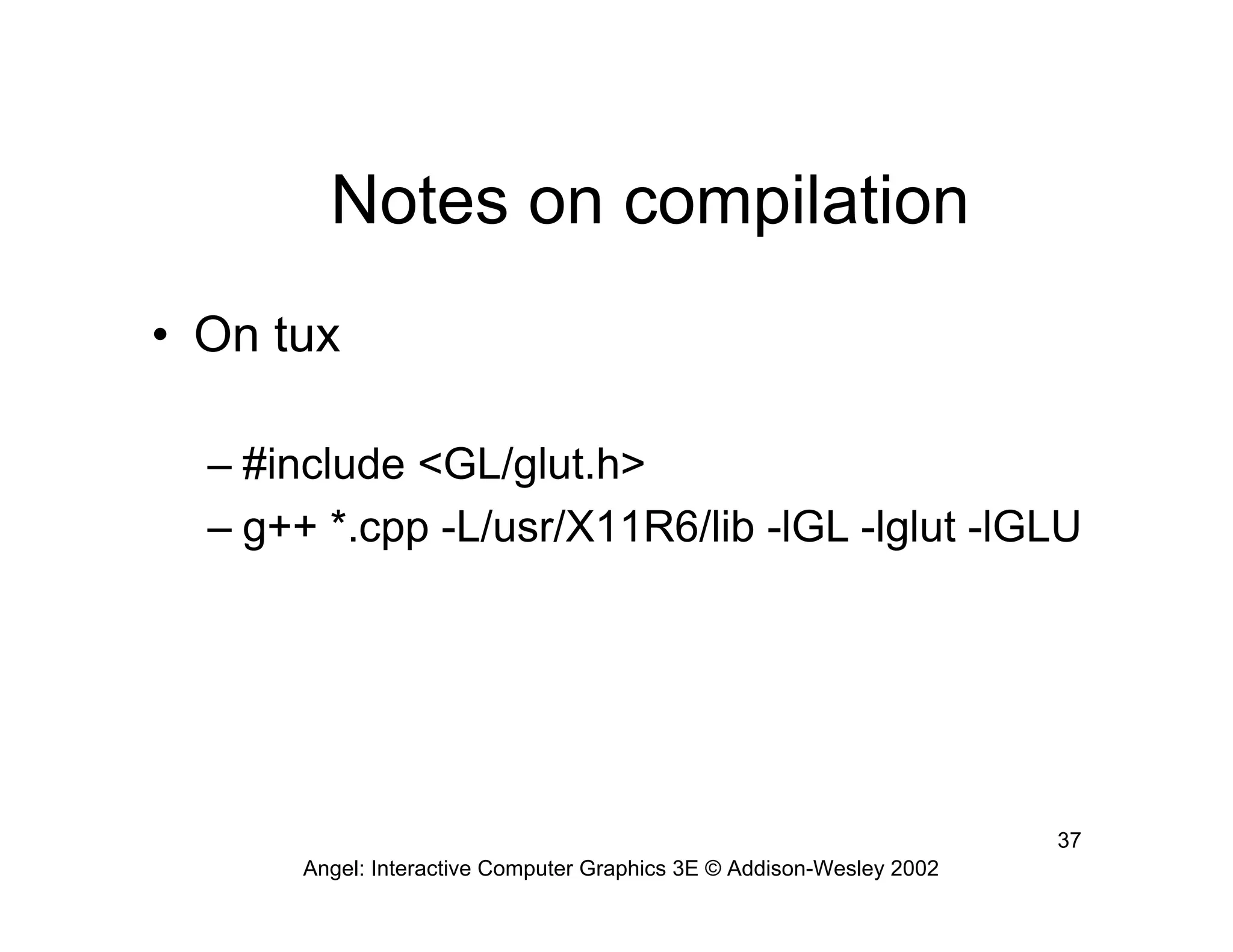 Notes on compilation

• On tux

– #include <GL/glut.h>
– g++ *.cpp -L/usr/X11R6/lib -lGL -lglut -lGLU

37

Angel: Interactive Computer Graphics 3E © Addison-Wesley 2002